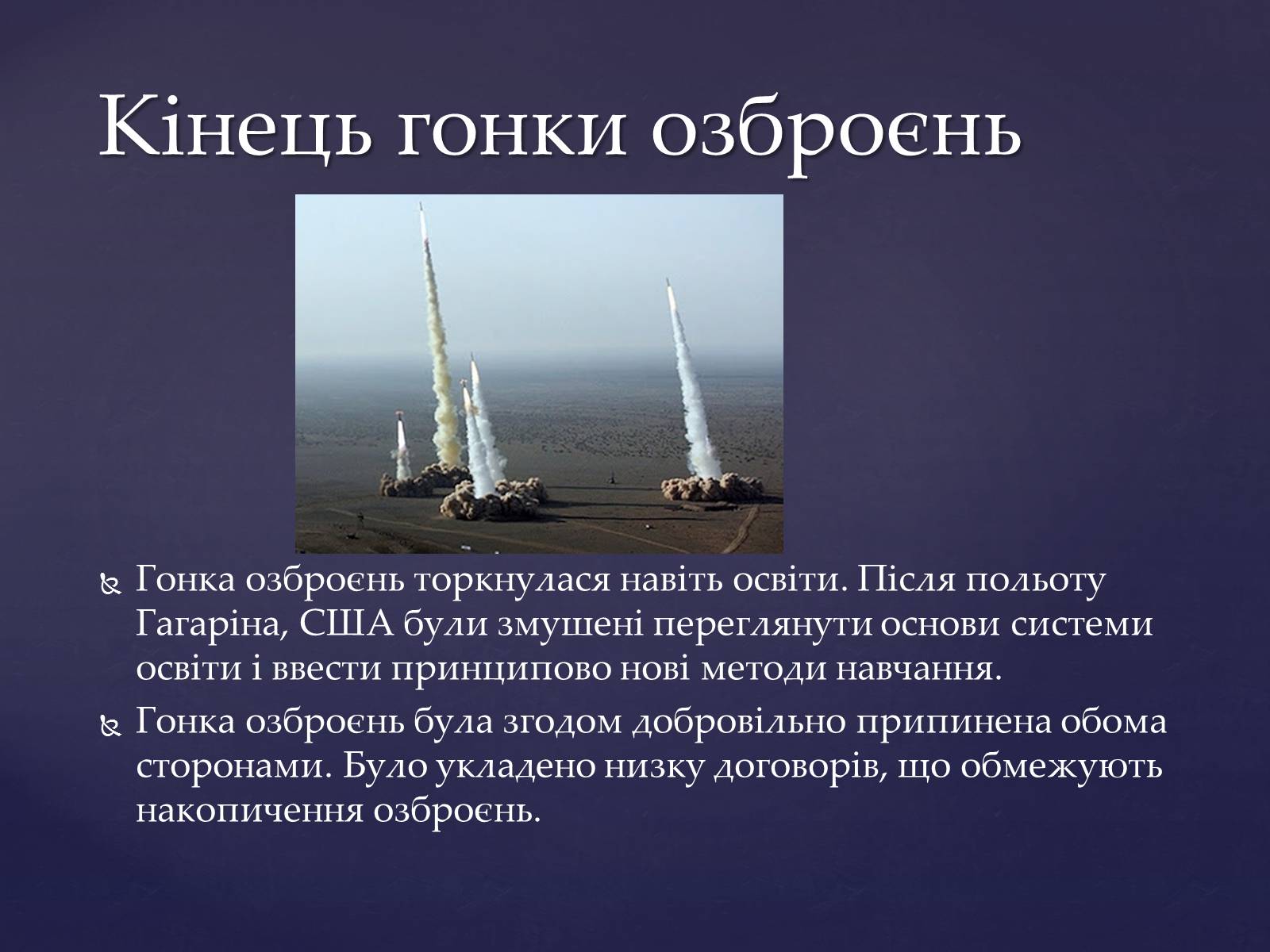 Кінець гонки озброєнь

Гонка озброєнь торкнулася навіть освіти. Після польоту Гагаріна, США були змушені переглянути основи системи освіти і ввести принципово нові методи навчання.

Гонка озброєнь була згодом добровільно припинена обома сторонами. Було укладено низку договорів, що обмежують накопичення озброєнь.